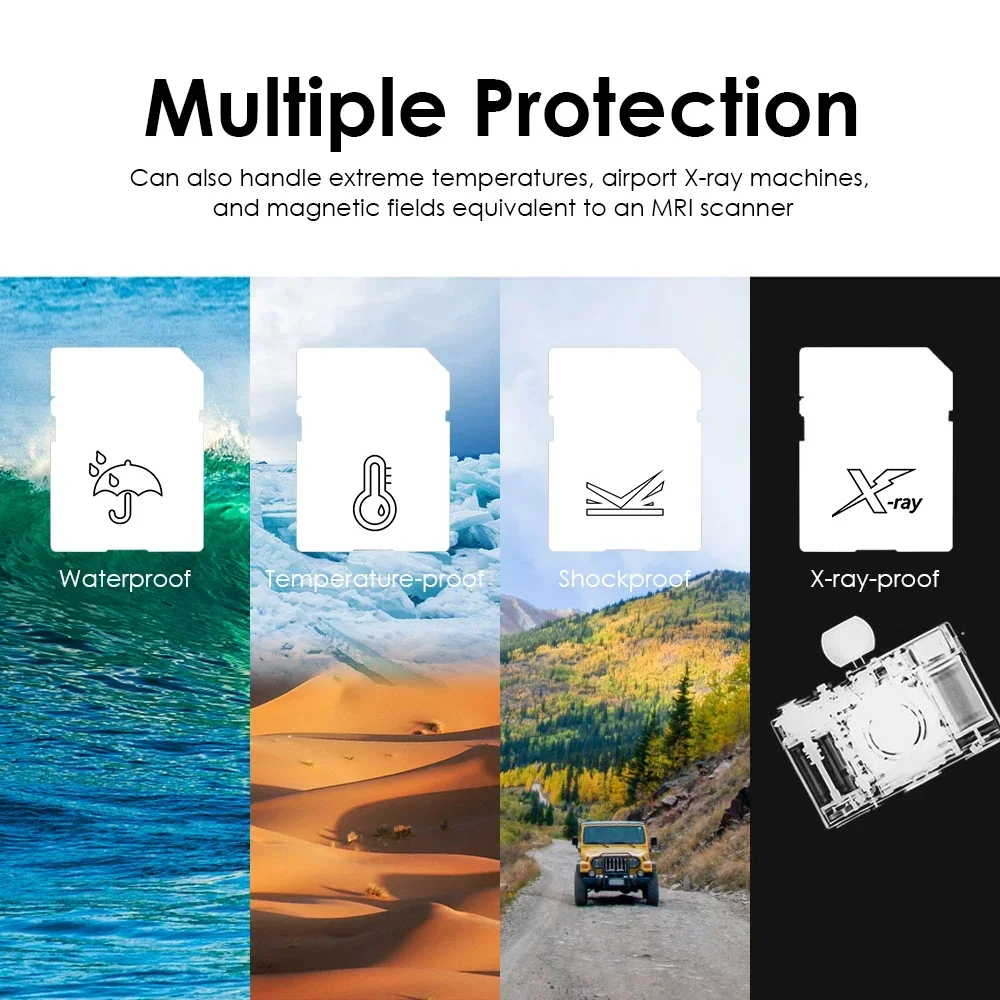 Multiple Protection

Can also handle extreme temperatures, airport X-ray machines, and magnetic fields equivalent to an MRI scanner

Waterproof

Temperature-proof

Shockproof

X-ray

X-ray-proof